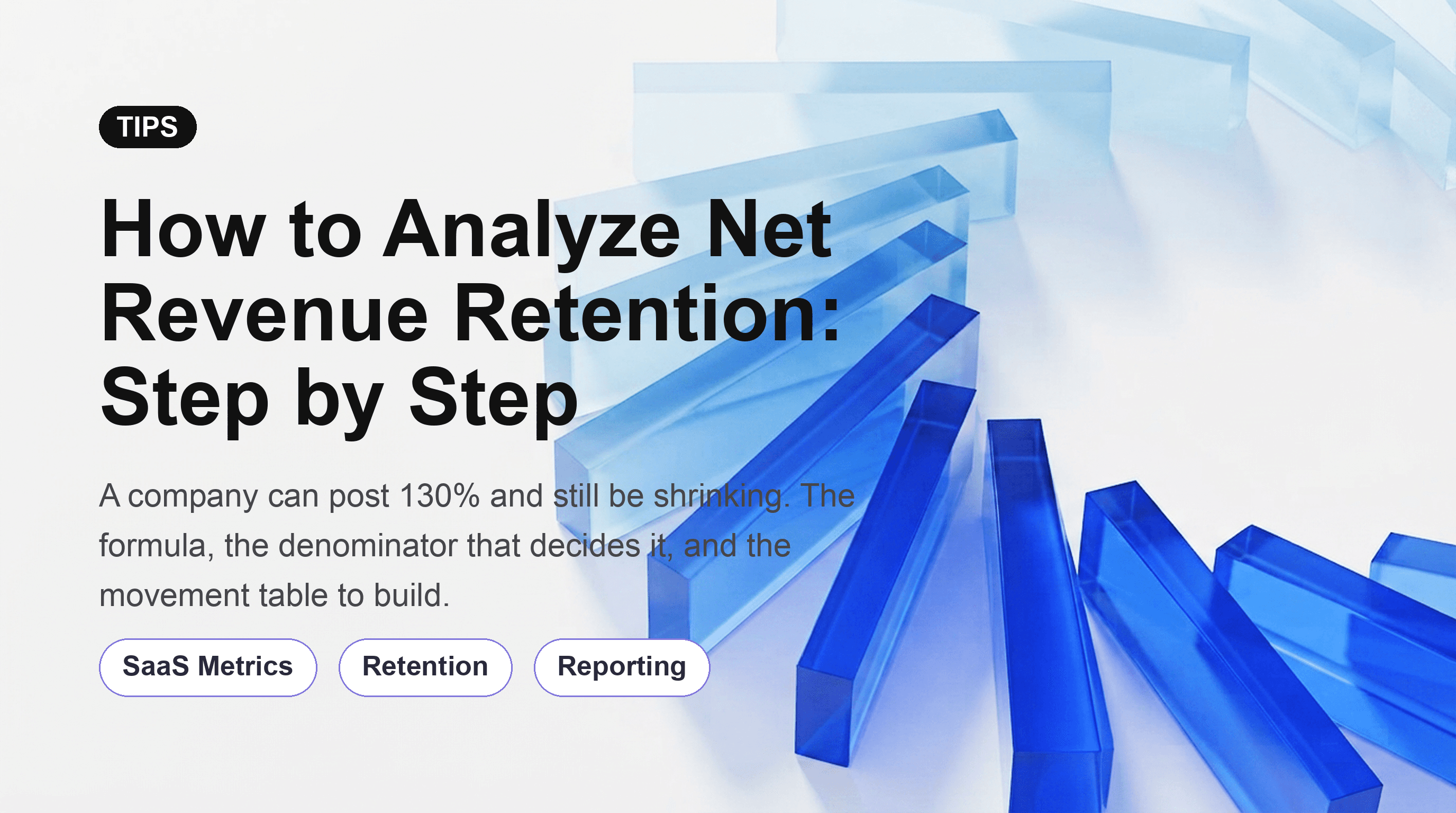 TIPS

How to Analyze Net Revenue Retention: Step by Step

A company can post 130% and still be shrinking. The formula, the denominator that decides it, and the movement table to build.

SaaS Metrics

Retention

Reporting